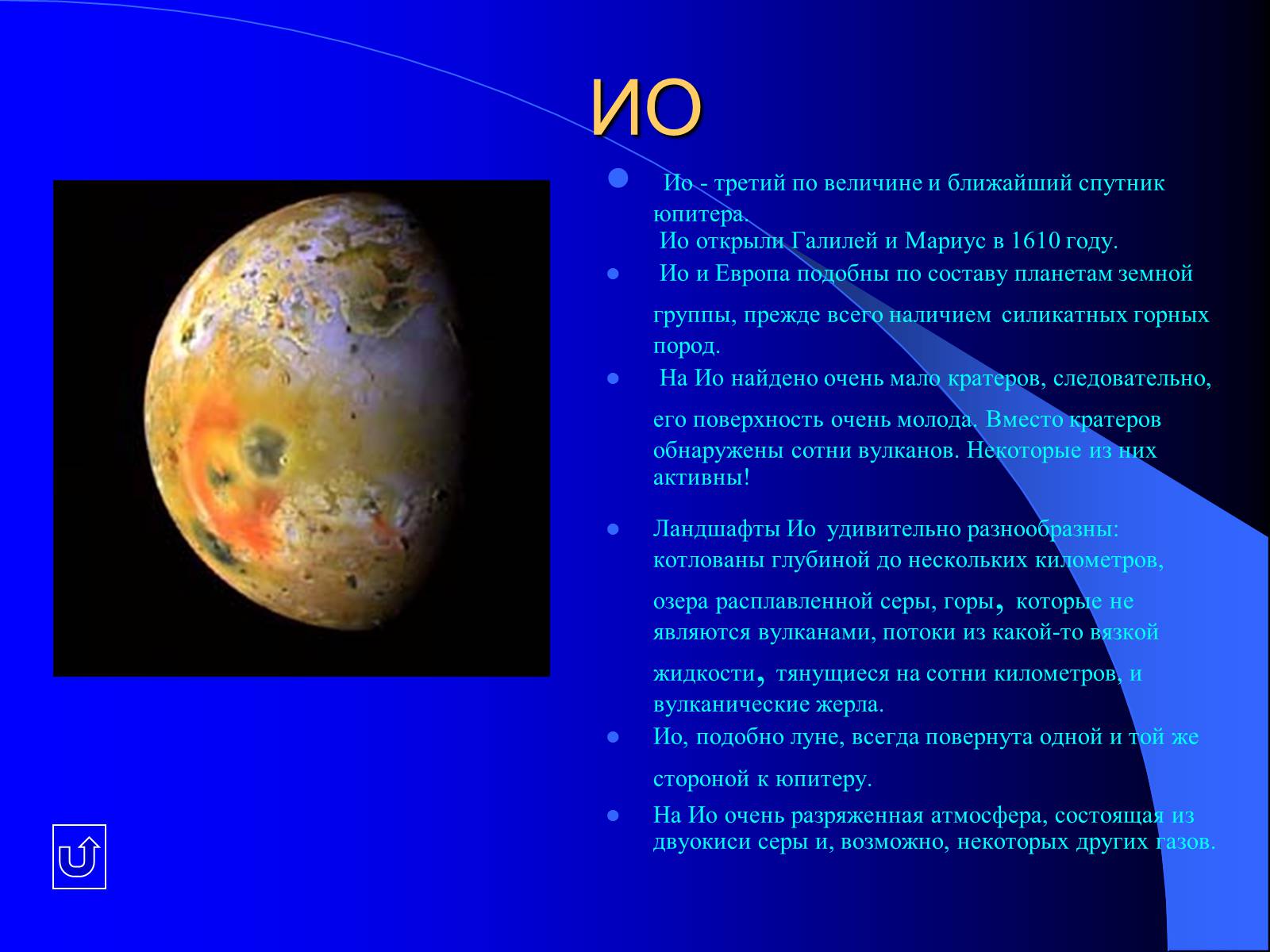 ИО

Ио - третий по величине и ближайший спутник юпитера.
Ио открыли Галилей и Мариус в 1610 году.

Ио и Европа подобны по составу планетам земной группы, прежде всего наличием силикатных горных пород.

На Ио найдено очень мало кратеров, следовательно, его поверхность очень молода. Вместо кратеров обнаружены сотни вулканов. Некоторые из них активны!

Ландшафты Ио удивительно разнообразны: котлованы глубиной до нескольких километров, озера расплавленной серы, горы, которые не являются вулканами, потоки из какой-то вязкой жидкости, тянущиеся на сотни километров, и вулканические жерла.

Ио, подобно луне, всегда повернута одной и той же стороной к юпитеру.

На Ио очень разряженная атмосфера, состоящая из двуокиси серы и, возможно, некоторых других газов.